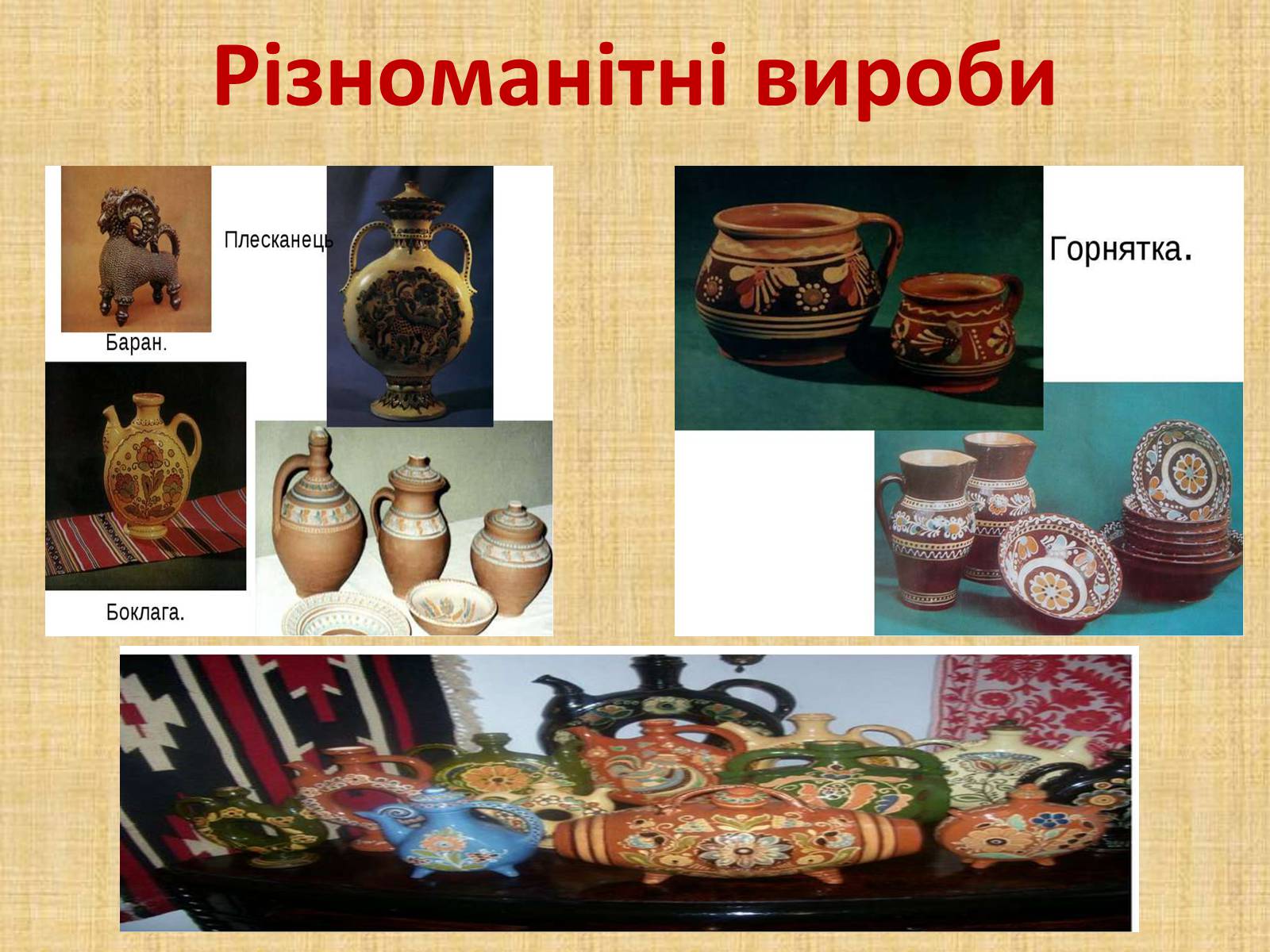 Різноманітні вироби

Плесканець

Баран.

Боклага.

Горнятка.